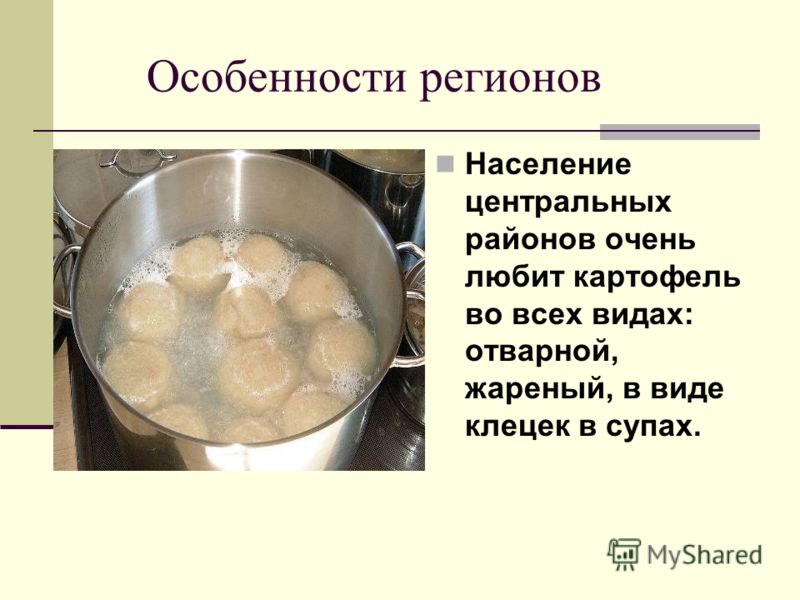 Особенности регионов

Население центральных районов очень любит картофель во всех видах: отварной, жареный, в виде клецек в супах.

MyShared